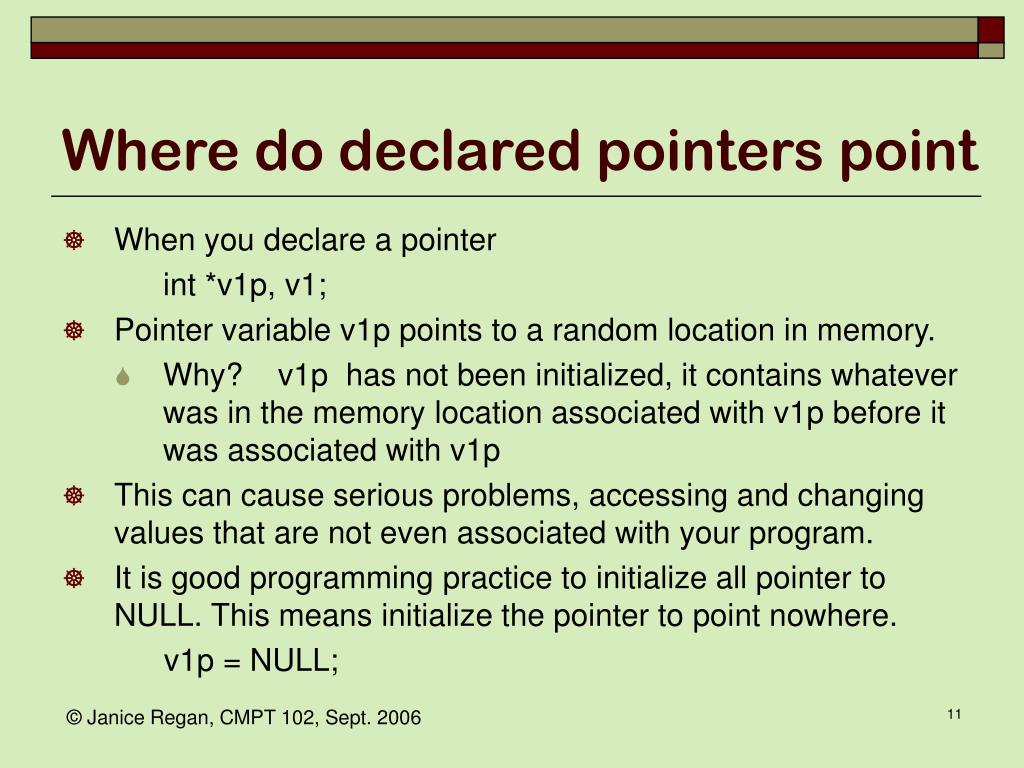 Where do declared pointers point

When you declare a pointer

int *v1p, v1;

Pointer variable v1p points to a random location in memory.

Why? v1p has not been initialized, it contains whatever was in the memory location associated with v1p before it was associated with v1p

This can cause serious problems, accessing and changing values that are not even associated with your program.

It is good programming practice to initialize all pointer to NULL. This means initialize the pointer to point nowhere.

v1p = NULL;

© Janice Regan, CMPT 102, Sept. 2006

11